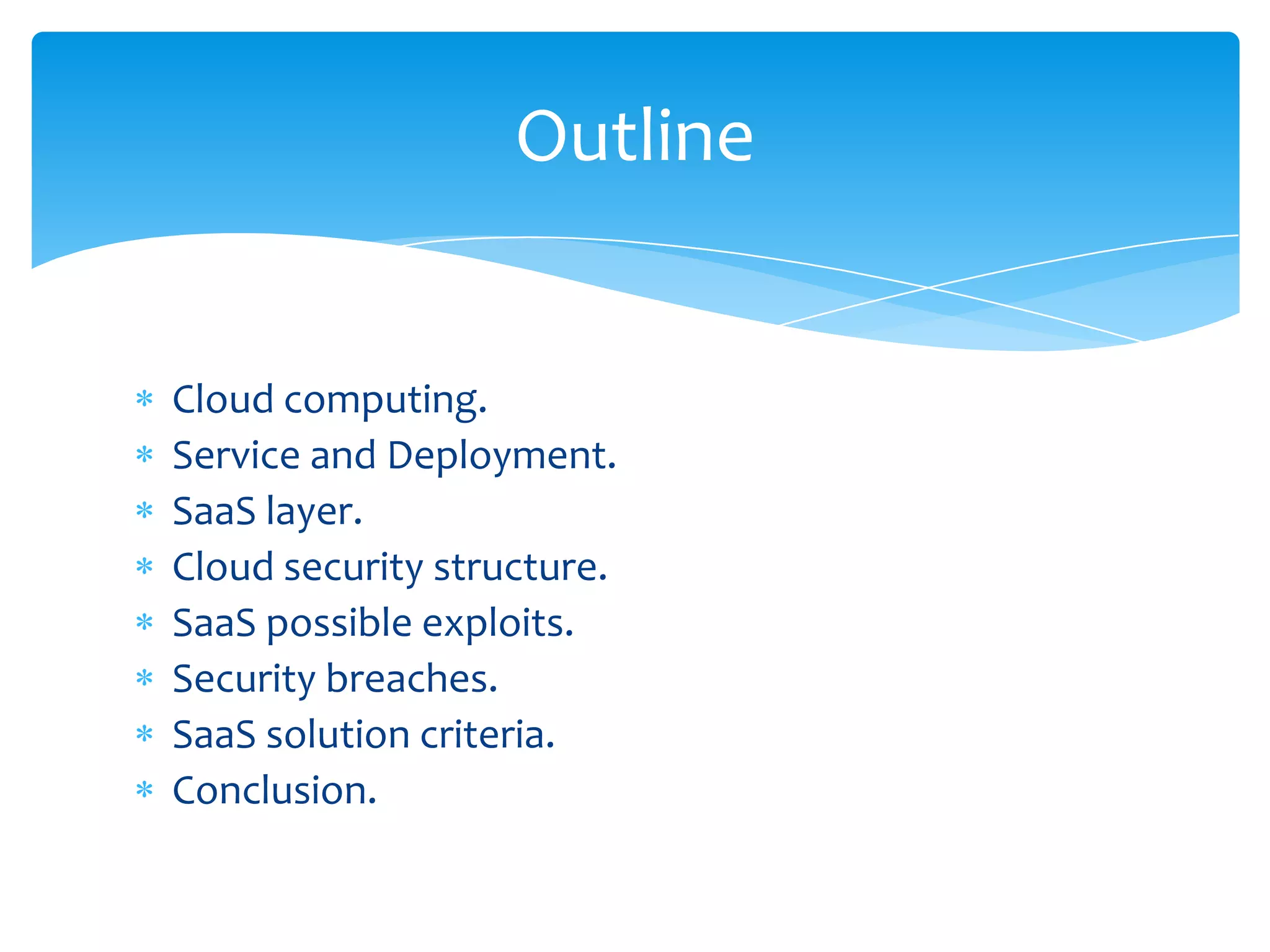 Outline

* Cloud computing.
* Service and Deployment.
* SaaS layer.
* Cloud security structure.
* SaaS possible exploits.
* Security breaches.
* SaaS solution criteria.
* Conclusion.